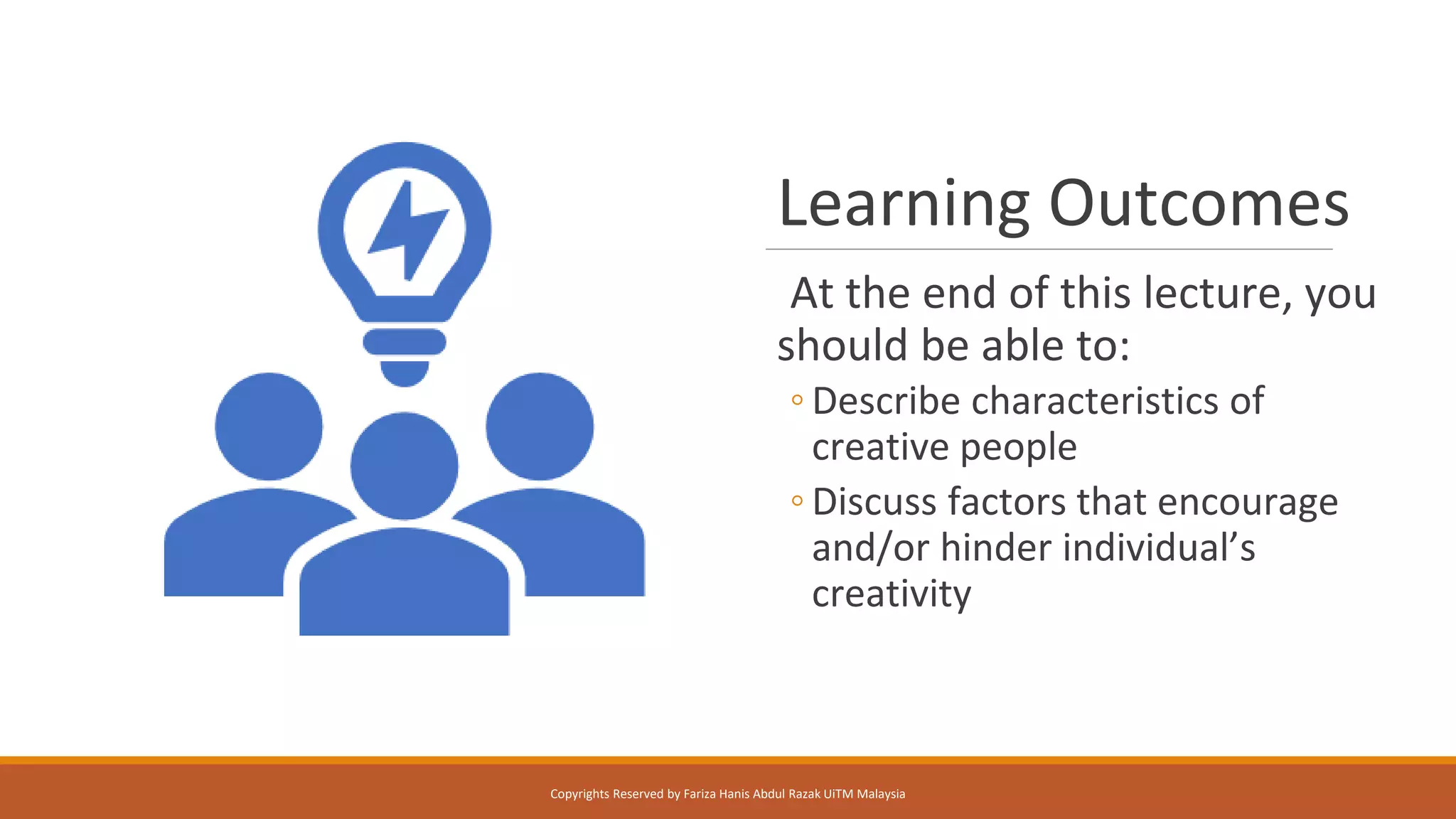 Learning Outcomes

At the end of this lecture, you should be able to:

◦ Describe characteristics of creative people

◦ Discuss factors that encourage and/or hinder individual’s creativity

Copyrights Reserved by Fariza Hanis Abdul Razak UiTM Malaysia